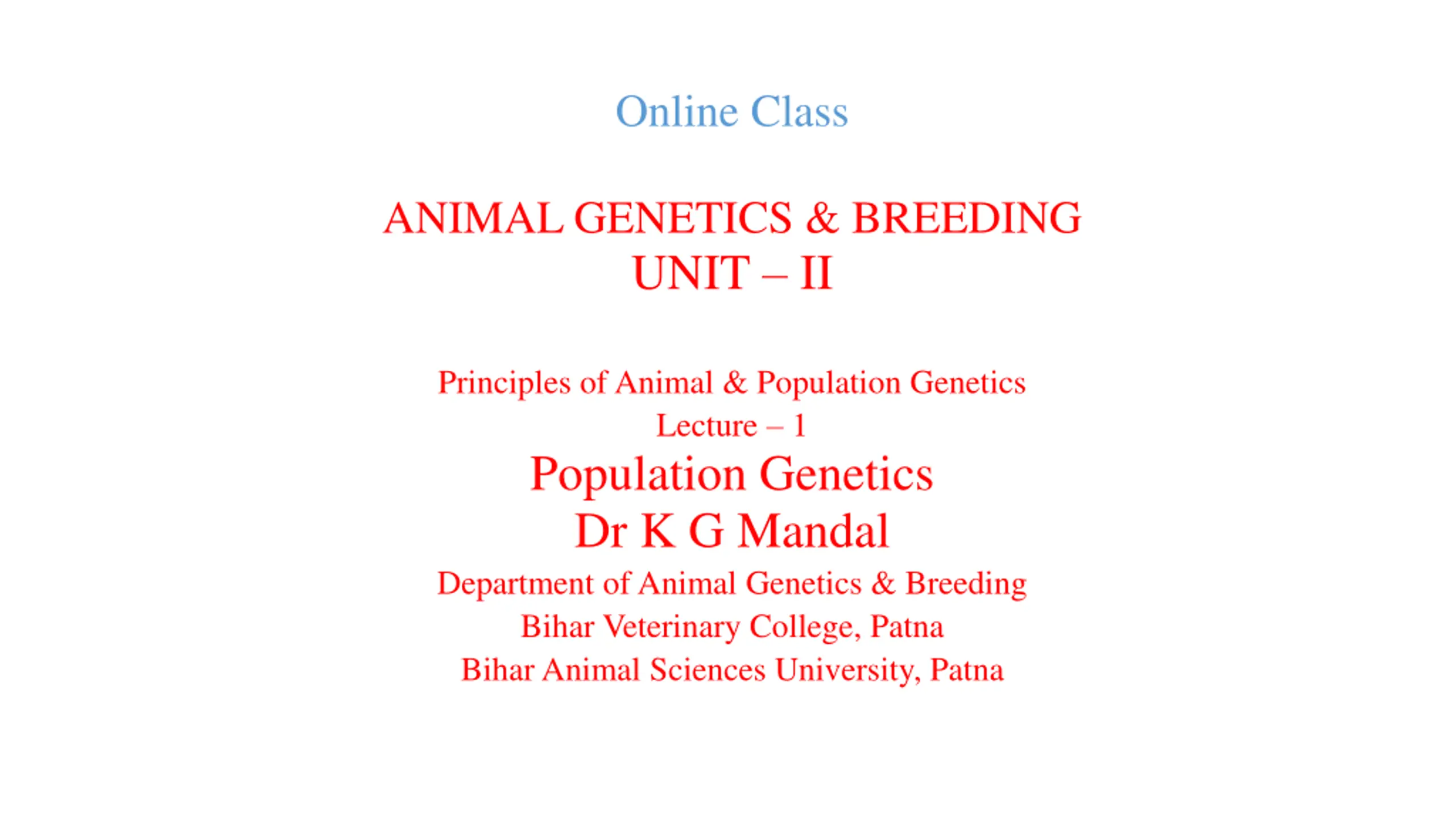 Online Class

ANIMAL GENETICS & BREEDING
UNIT – II

Principles of Animal & Population Genetics
Lecture – 1
Population Genetics
Dr K G Mandal
Department of Animal Genetics & Breeding
Bihar Veterinary College, Patna
Bihar Animal Sciences University, Patna